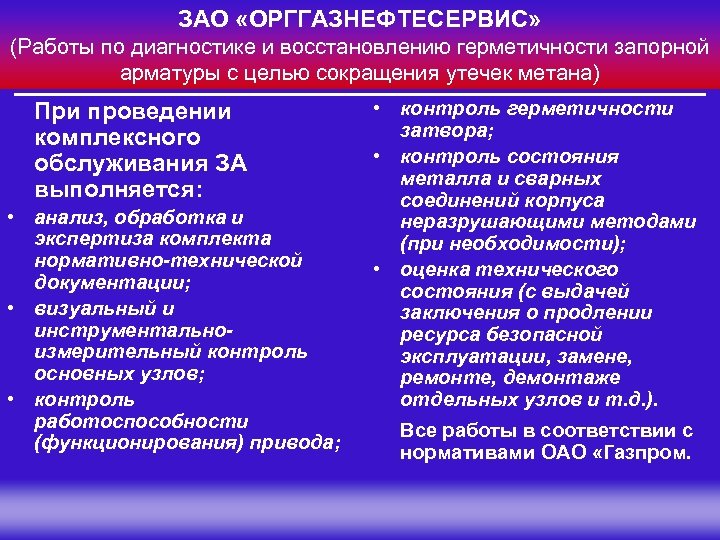 ЗАО «ОРГГАЗНЕФТЕСЕРВИС»
(Работы по диагностике и восстановлению герметичности запорной арматуры с целью сокращения утечек метана)

При проведении комплексного обслуживания ЗА выполняется:

• анализ, обработка и экспертиза комплекта нормативно-технической документации;
• визуальный и инструментально-измерительный контроль основных узлов;
• контроль работоспособности (функционирования) привода;
• контроль герметичности затвора;
• контроль состояния металла и сварных соединений корпуса неразрушающими методами (при необходимости);
• оценка технического состояния (с выдачей заключения о продлении ресурса безопасной эксплуатации, замене, ремонте, демонтаже отдельных узлов и т.д.).

Все работы в соответствии с нормативами ОАО «Газпром.